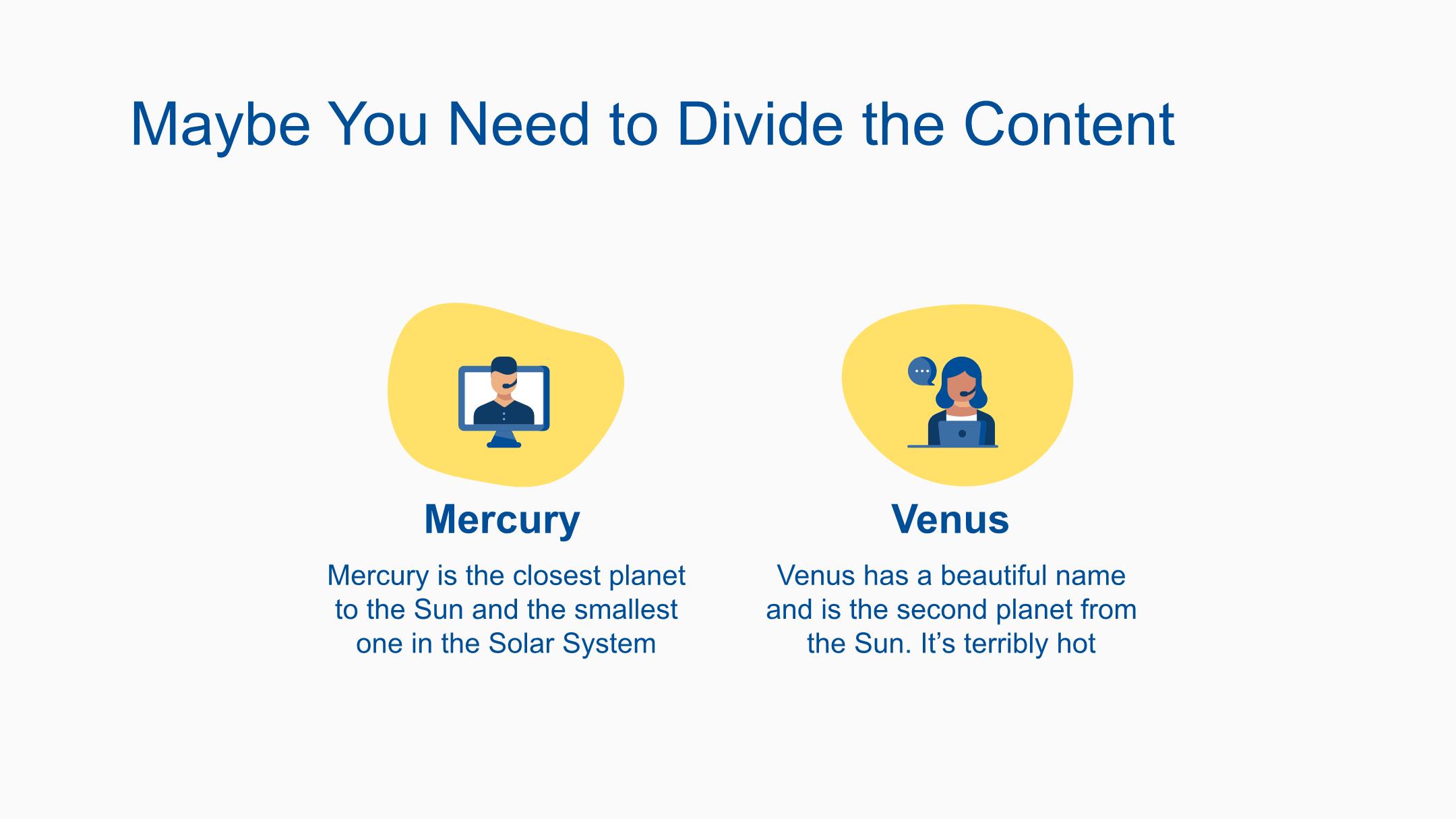 Maybe You Need to Divide the Content

Mercury

Mercury is the closest planet to the Sun and the smallest one in the Solar System

Venus

Venus has a beautiful name and is the second planet from the Sun. It’s terribly hot